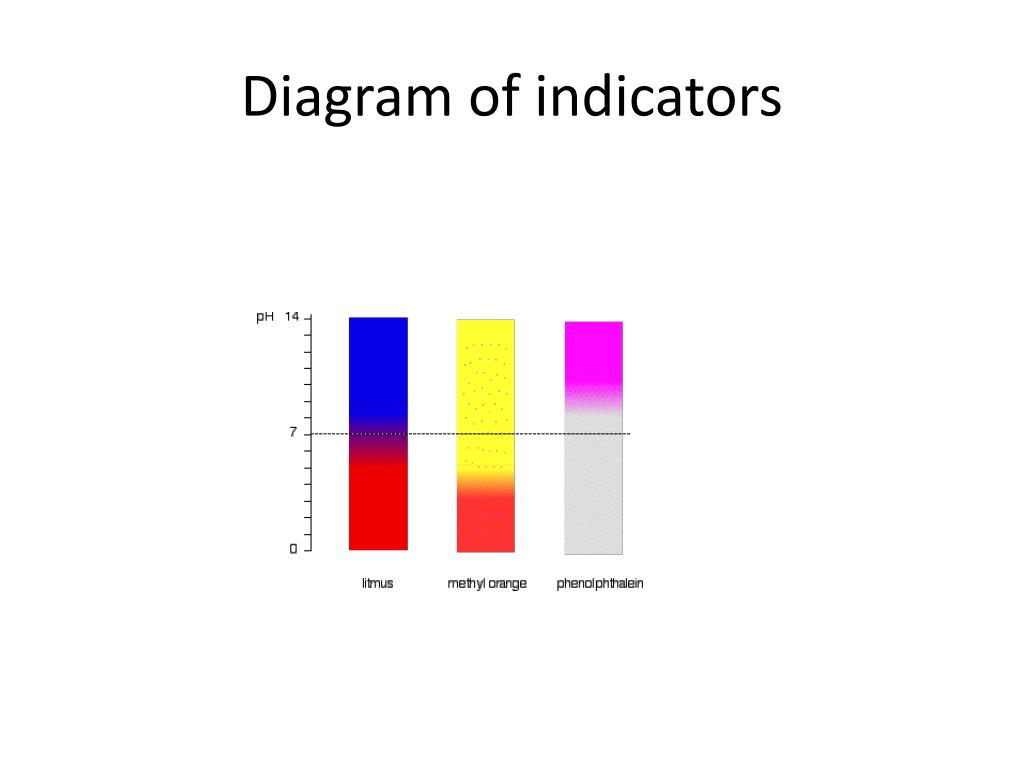 Diagram of indicators

pH 14

7

0

litmus

methyl orange

phenolphthalein